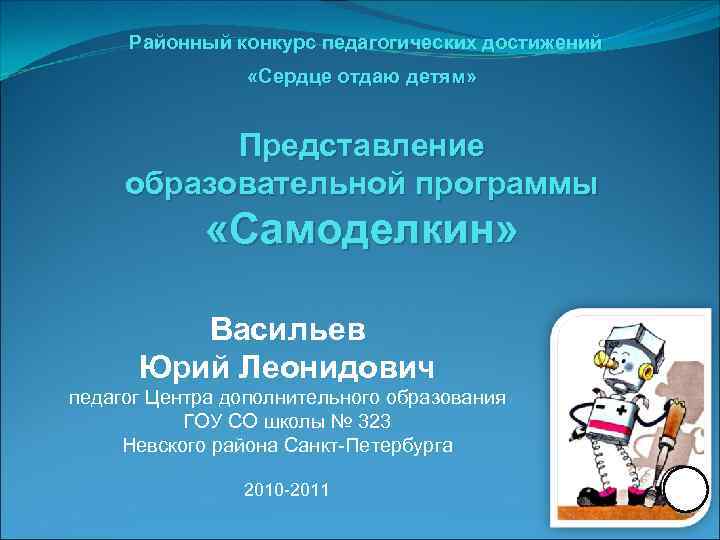 Районный конкурс педагогических достижений
«Сердце отдаю детям»

Представление образовательной программы «Самоделкин»

Васильев Юрий Леонидович
педагог Центра дополнительного образования
ГОУ СО школы № 323
Невского района Санкт-Петербурга

2010-2011